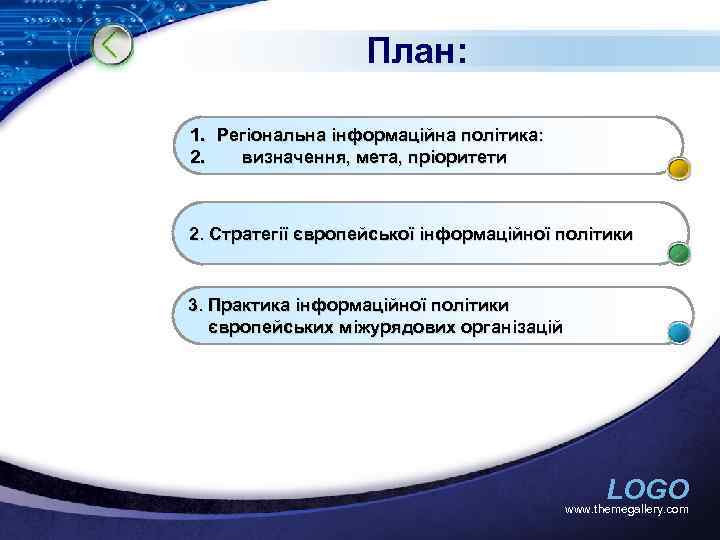 План:

1. Регіональна інформаційна політика:
2. визначення, мета, пріоритети

2. Стратегії європейської інформаційної політики

3. Практика інформаційної політики європейських міжурядових організацій

LOGO
www.themegallery.com